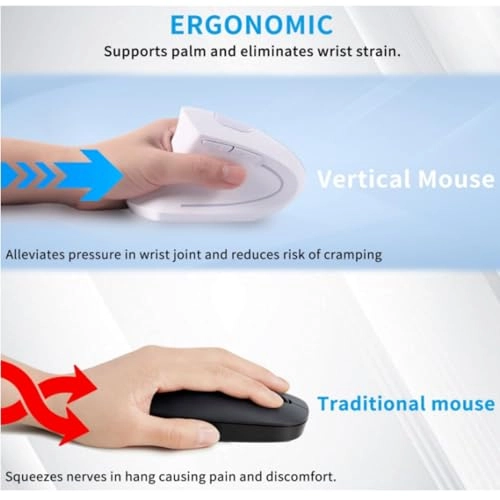 ERGONOMIC

Supports palm and eliminates wrist strain.

Vertical Mouse

Alleviates pressure in wrist joint and reduces risk of cramping

Traditional mouse

Squeezes nerves in hang causing pain and discomfort.